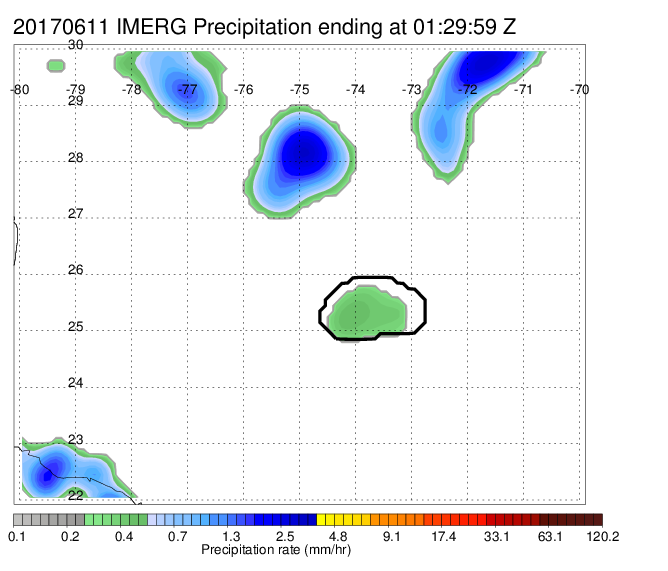 20170611 IMERG Precipitation ending at 01:29:59 Z

30
-80 -79 -78 -77 -76 -75 -74 -73 -72 -71 -70
29
28
27
26
25
24
23
22

0.1 0.2 0.4 0.7 1.3 2.5 4.8 9.1 17.4 33.1 63.1 120.2
Precipitation rate (mm/hr)